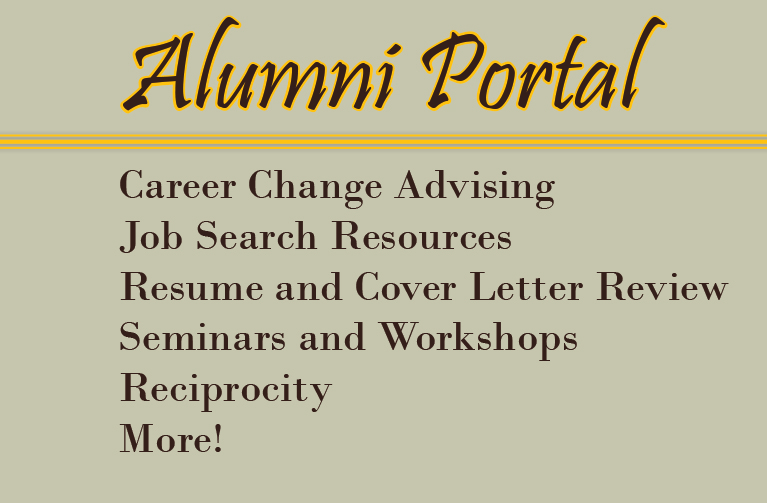 Alumni Portal

Career Change Advising
Job Search Resources
Resume and Cover Letter Review
Seminars and Workshops
Reciprocity
More!